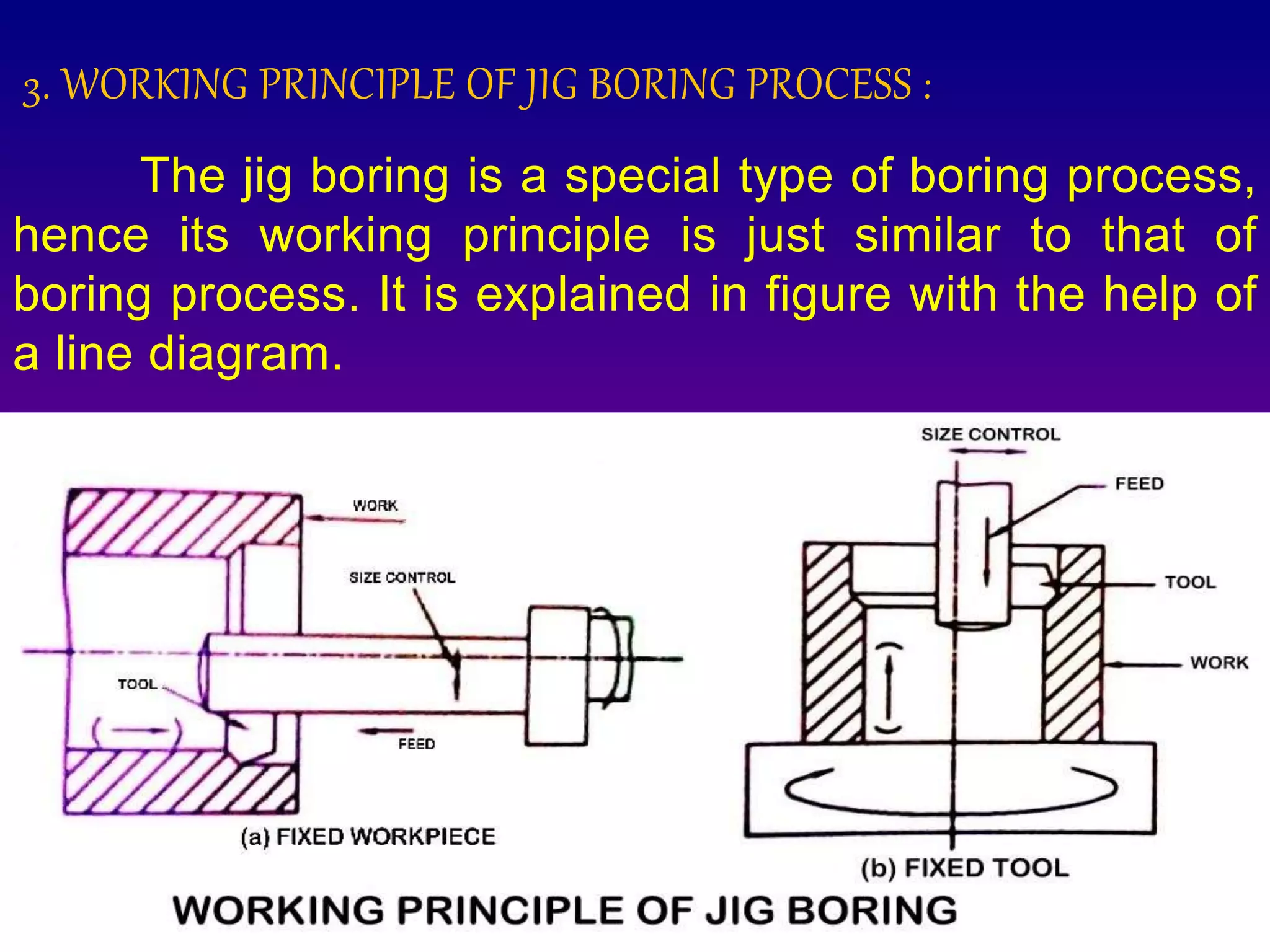 3. WORKING PRINCIPLE OF JIG BORING PROCESS :

The jig boring is a special type of boring process, hence its working principle is just similar to that of boring process. It is explained in figure with the help of a line diagram.

WORK

SIZE CONTROL

TOOL

FEED

(a) FIXED WORKPIECE

SIZE CONTROL

FEED

TOOL

WORK

(b) FIXED TOOL

WORKING PRINCIPLE OF JIG BORING